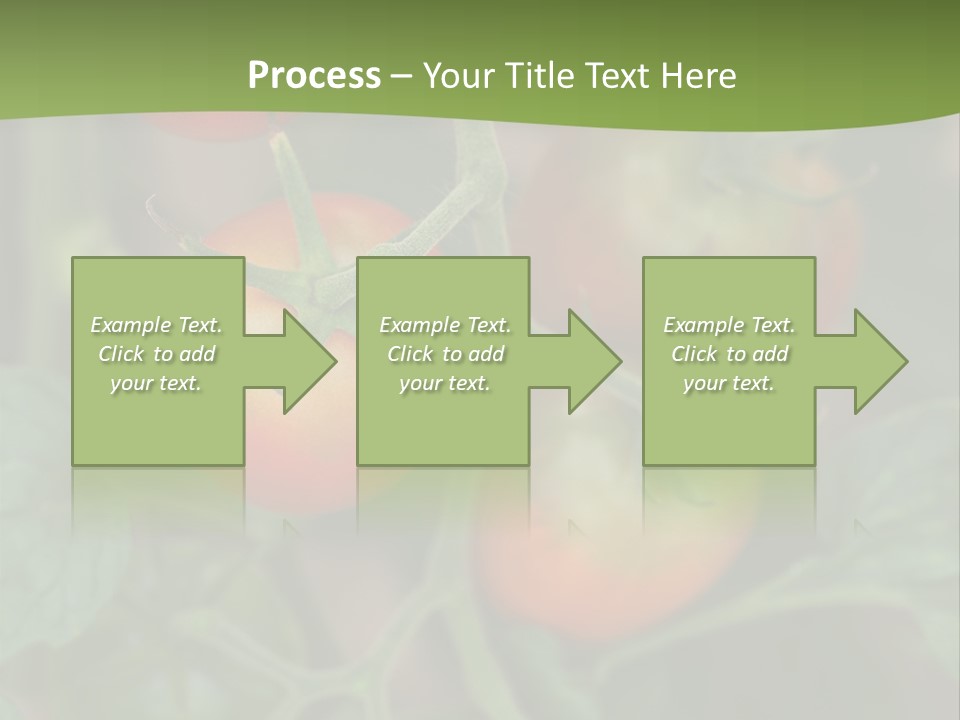 Process – Your Title Text Here

Example Text. Click to add your text.

Example Text. Click to add your text.

Example Text. Click to add your text.